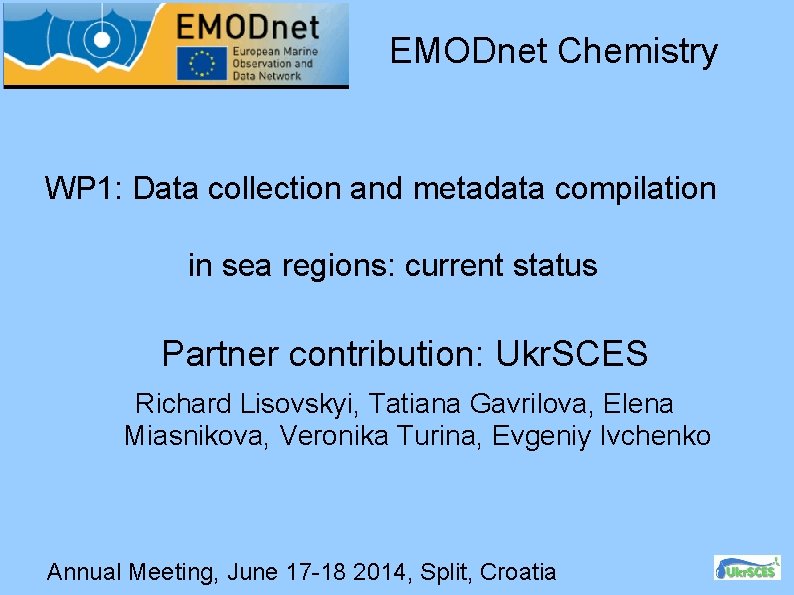 EMODnet
European Marine Observation and Data Network

EMODnet Chemistry

WP1: Data collection and metadata compilation

in sea regions: current status

Partner contribution: UkrSCES

Richard Lisovskyi, Tatiana Gavrilova, Elena Miasnikova, Veronika Turina, Evgeniy Ivchenko

Annual Meeting, June 17-18 2014, Split, Croatia

UkrSCES